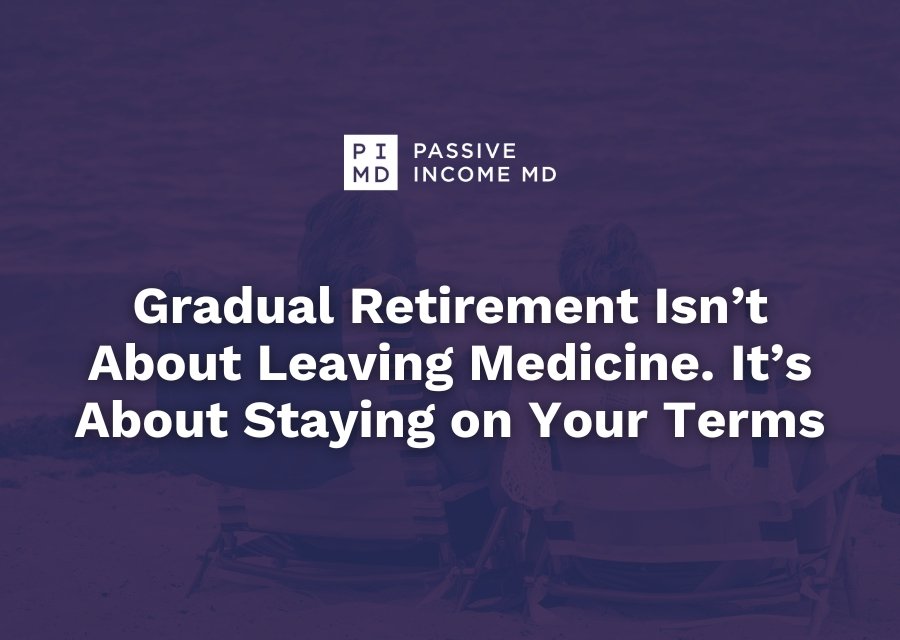 PI
MD
PASSIVE
INCOME MD

Gradual Retirement Isn’t About Leaving Medicine. It’s About Staying on Your Terms